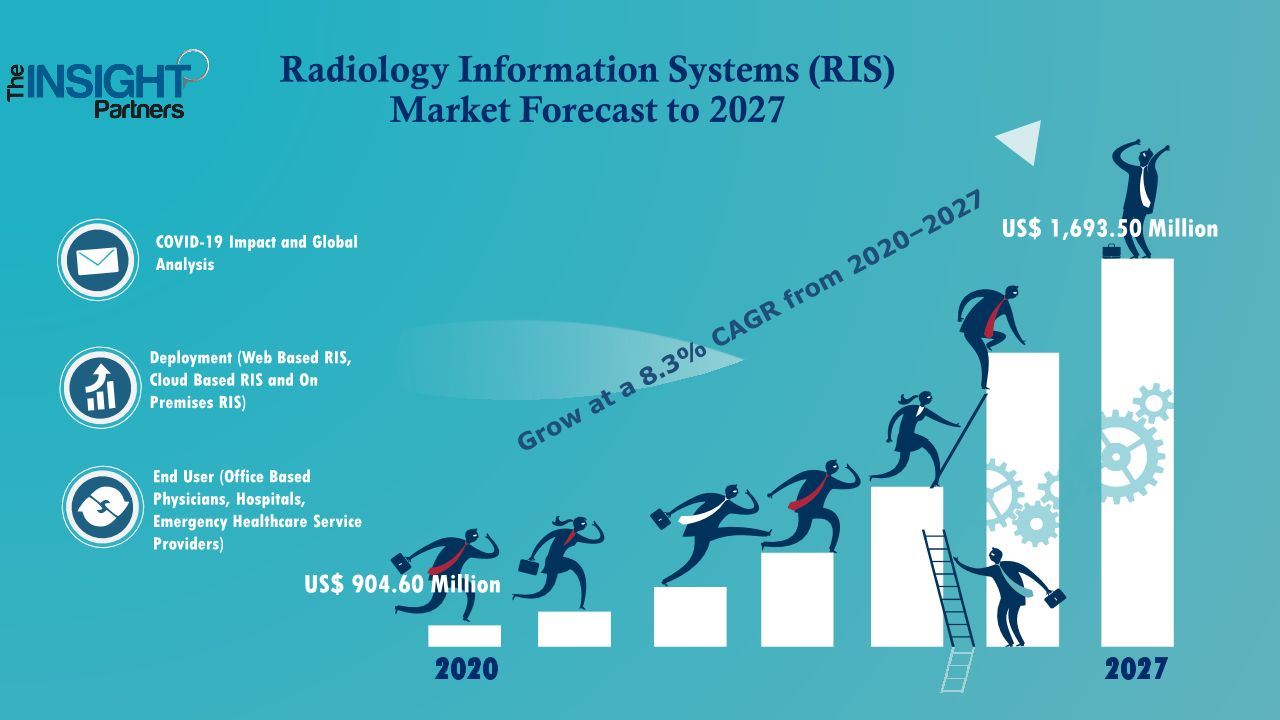 The INSIGHT Partners

Radiology Information Systems (RIS) Market Forecast to 2027

COVID-19 Impact and Global Analysis

Deployment (Web Based RIS, Cloud Based RIS and On Premises RIS)

End User (Office Based Physicians, Hospitals, Emergency Healthcare Service Providers)

Grow at a 8.3% CAGR from 2020–2027

US$ 1,693.50 Million

US$ 904.60 Million

2020

2027